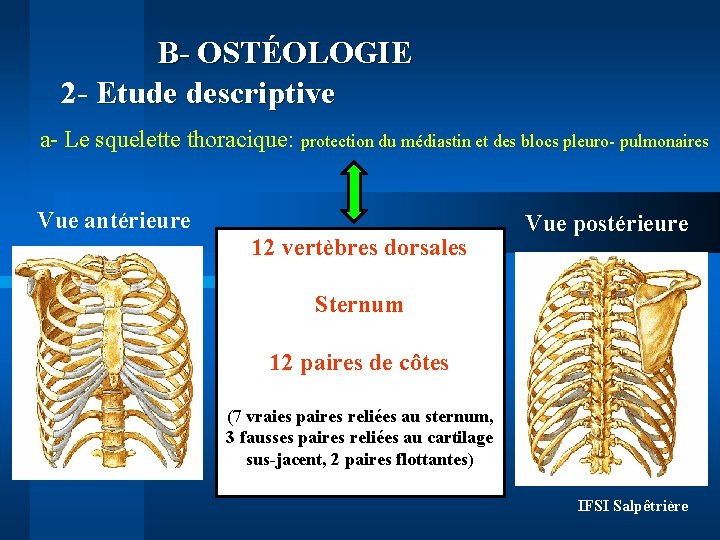 B- OSTÉOLOGIE
2- Etude descriptive

a- Le squelette thoracique: protection du médiastin et des blocs pleuro- pulmonaires

Vue antérieure

12 vertèbres dorsales

Sternum

12 paires de côtes

(7 vraies paires reliées au sternum, 3 fausses paires reliées au cartilage sus-jacent, 2 paires flottantes)

Vue postérieure

IFSI Salpêtrière